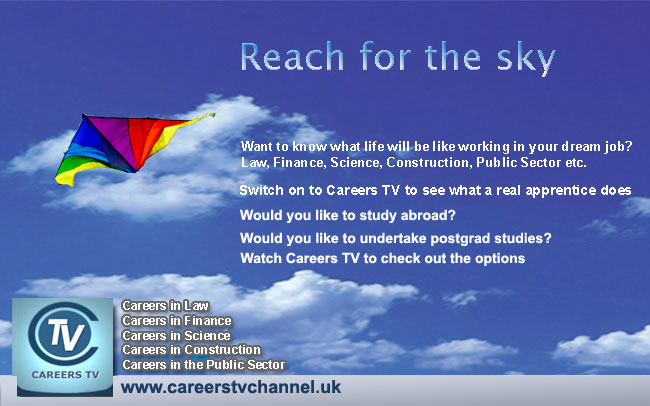 Reach for the sky

Want to know what life will be like working in your dream job? Law, Finance, Science, Construction, Public Sector etc.

Switch on to Careers TV to see what a real apprentice does

Would you like to study abroad?

Would you like to undertake postgrad studies?

Watch Careers TV to check out the options

TV
CAREERS TV

Careers in Law
Careers in Finance
Careers in Science
Careers in Construction
Careers in the Public Sector

www.careerstvchannel.uk